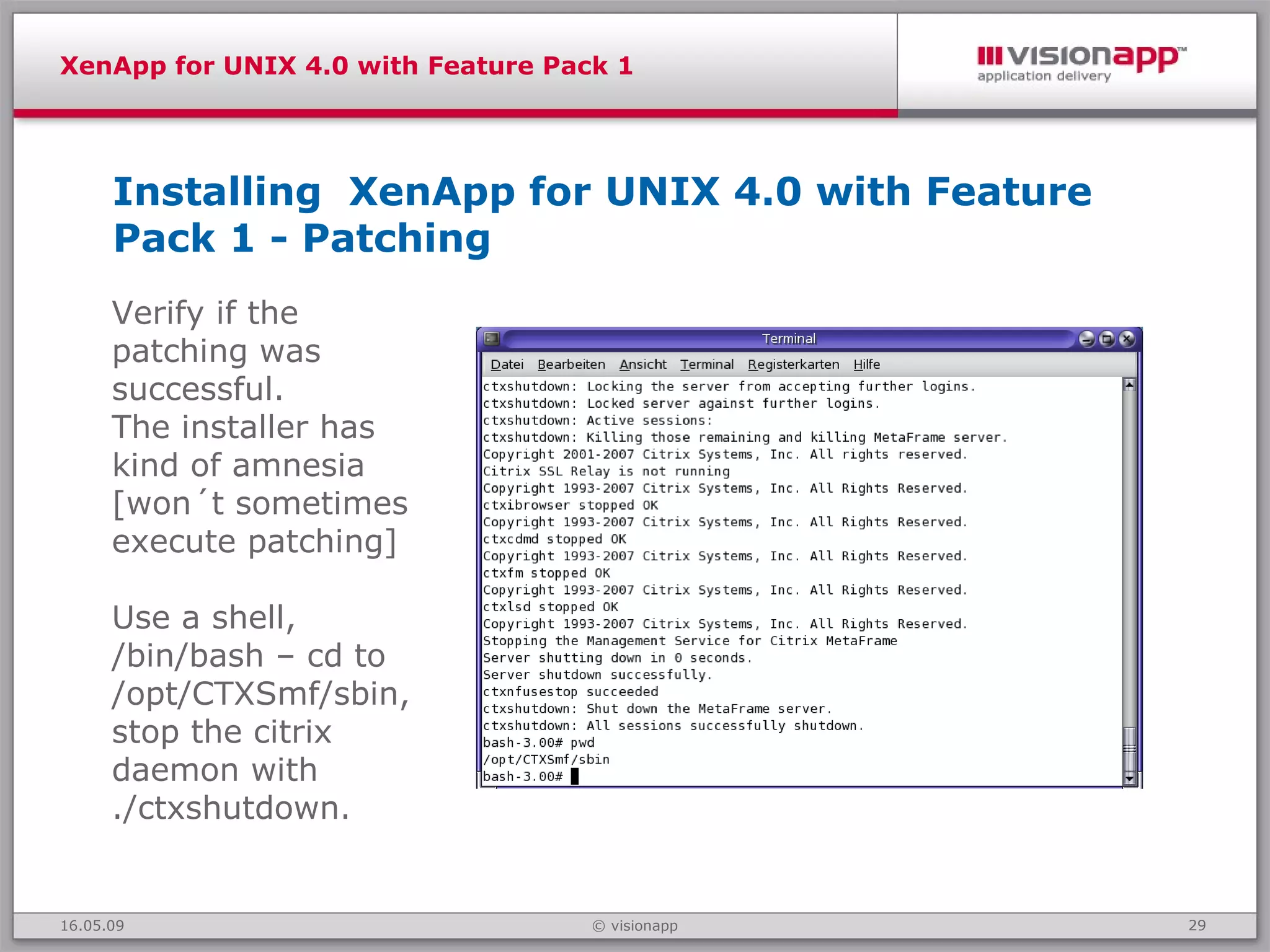 XenApp for UNIX 4.0 with Feature Pack 1

visionapp™
application delivery

Installing XenApp for UNIX 4.0 with Feature Pack 1 - Patching

Verify if the patching was successful.
The installer has kind of amnesia [won´t sometimes execute patching]

Use a shell, /bin/bash – cd to /opt/CTXSmf/sbin, stop the citrix daemon with ./ctxshutdown.

Terminal

Datei Bearbeiten Ansicht Terminal Registerkarten Hilfe

ctxshutdown: Locking the server from accepting further logins.
ctxshutdown: Locked server against further logins.
ctxshutdown: Active sessions:
ctxshutdown: Killing those remaining and killing MetaFrame server.
Copyright 2001-2007 Citrix Systems, Inc. All rights reserved.
Citrix SSL Relay is not running
Copyright 1993-2007 Citrix Systems, Inc. All Rights Reserved.
ctxibrowser stopped OK
Copyright 1993-2007 Citrix Systems, Inc. All Rights Reserved.
ctxcdmd stopped OK
Copyright 1993-2007 Citrix Systems, Inc. All Rights Reserved.
ctxfm stopped OK
Copyright 1993-2007 Citrix Systems, Inc. All Rights Reserved.
ctxlsd stopped OK
Copyright 1993-2007 Citrix Systems, Inc. All Rights Reserved.
Stopping the Management Service for Citrix MetaFrame
Server shutting down in 0 seconds.
Server shutdown successfully.
ctxnfusestop succeeded
ctxshutdown: Shut down the MetaFrame server.
ctxshutdown: All sessions successfully shutdown.
bash-3.00# pwd
/opt/CTXSmf/sbin
bash-3.00#

16.05.09
© visionapp
29